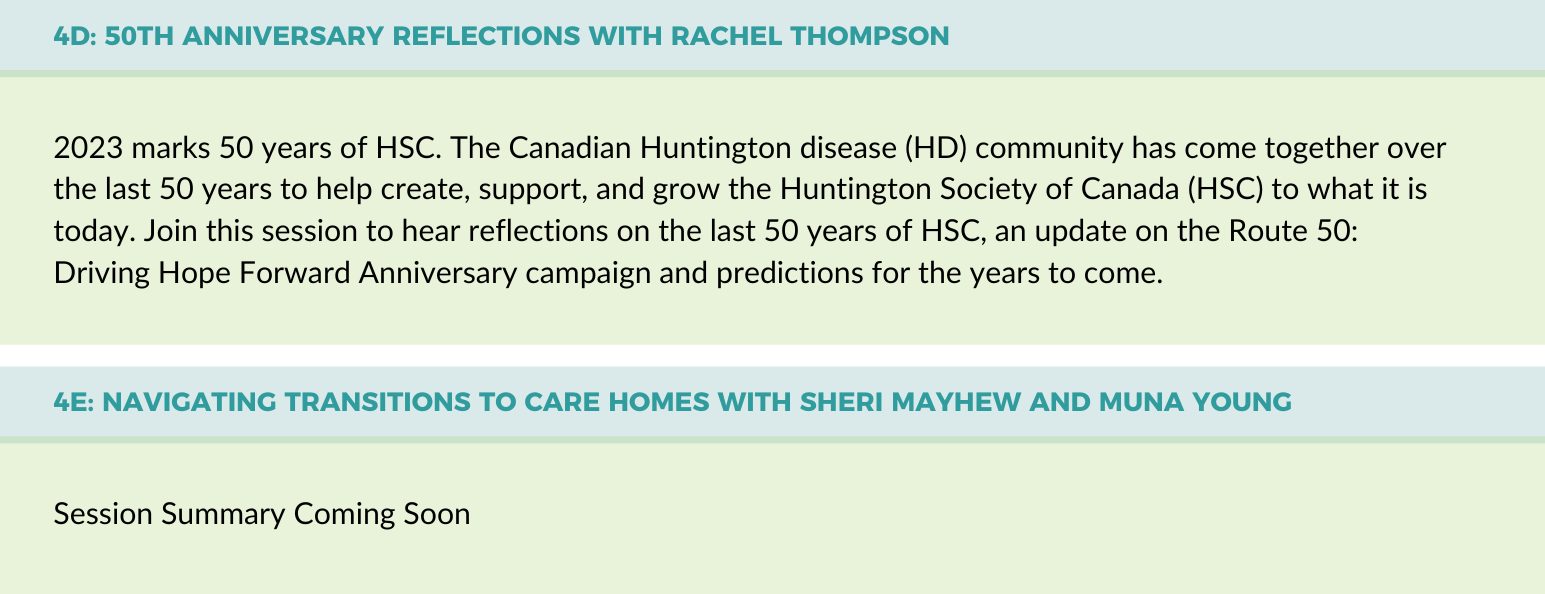 4D: 50TH ANNIVERSARY REFLECTIONS WITH RACHEL THOMPSON

2023 marks 50 years of HSC. The Canadian Huntington disease (HD) community has come together over the last 50 years to help create, support, and grow the Huntington Society of Canada (HSC) to what it is today. Join this session to hear reflections on the last 50 years of HSC, an update on the Route 50: Driving Hope Forward Anniversary campaign and predictions for the years to come.

4E: NAVIGATING TRANSITIONS TO CARE HOMES WITH SHERI MAYHEW AND MUNA YOUNG

Session Summary Coming Soon